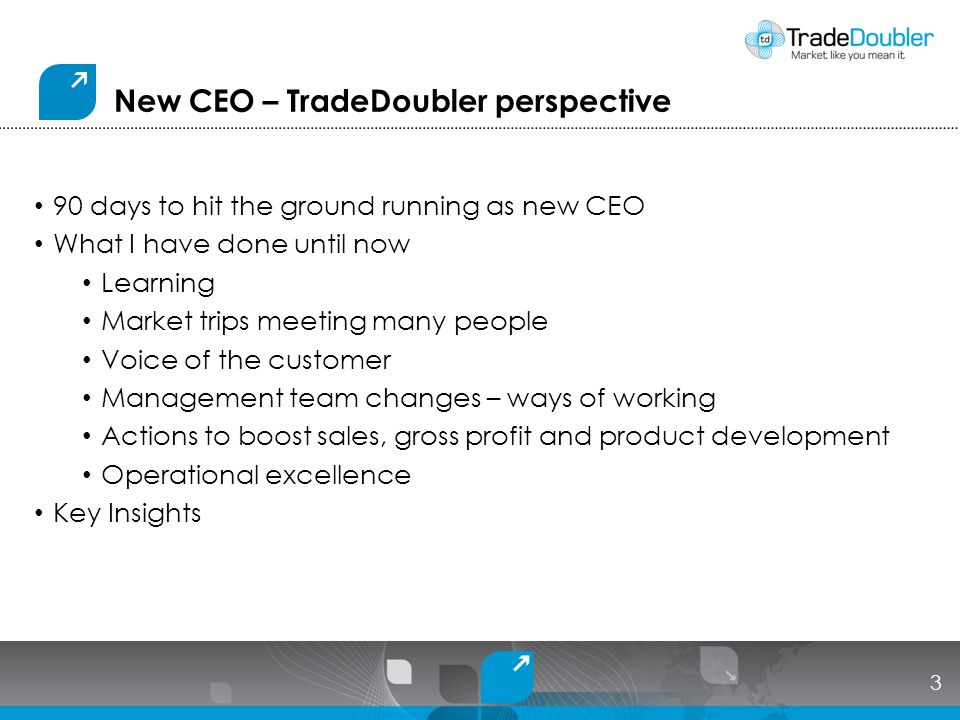 td TradeDoubler
Market like you mean it

New CEO – TradeDoubler perspective

• 90 days to hit the ground running as new CEO
• What I have done until now
 • Learning
 • Market trips meeting many people
 • Voice of the customer
 • Management team changes – ways of working
 • Actions to boost sales, gross profit and product development
 • Operational excellence
• Key Insights

3